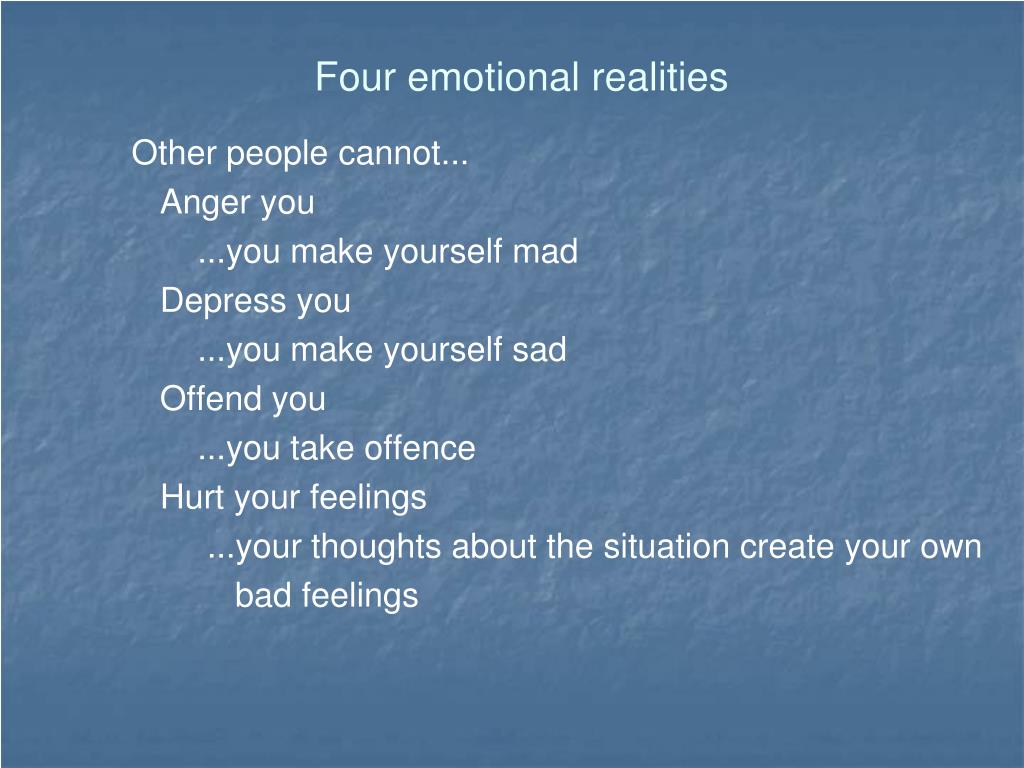 Four emotional realities

Other people cannot...

Anger you

...you make yourself mad

Depress you

...you make yourself sad

Offend you

...you take offence

Hurt your feelings

...your thoughts about the situation create your own bad feelings